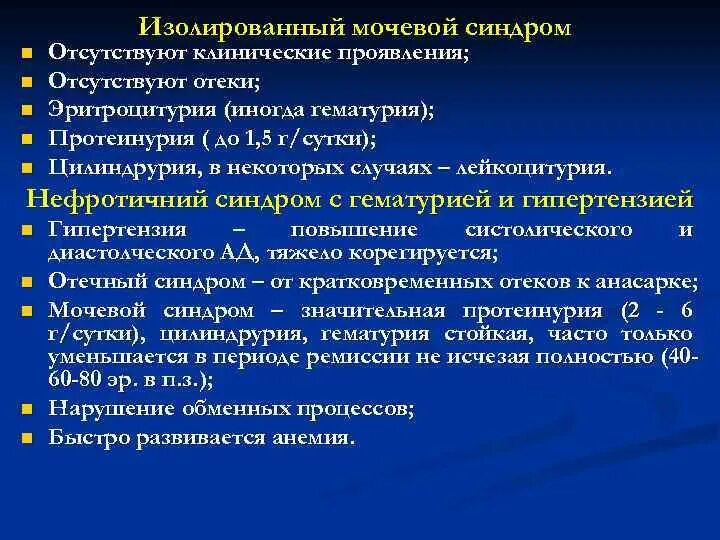 Изолированный мочевой синдром

- Отсутствуют клинические проявления;
- Отсутствуют отеки;
- Эритроцитурия (иногда гематурия);
- Протеинурия ( до 1,5 г/сутки);
- Цилиндрурия, в некоторых случаях – лейкоцитурия.

Нефротичний синдром с гематурией и гипертензией

- Гипертензия – повышение систолического и диастолческого АД, тяжело корегируется;
- Отечный синдром – от кратковременных отеков к анасарке;
- Мочевой синдром – значительная протеинурия (2 - 6 г/сутки), цилиндрурия, гематурия стойкая, часто только уменьшается в периоде ремиссии не исчезая полностью (40-60-80 эр. в п.з.);
- Нарушение обменных процессов;
- Быстро развивается анемия.